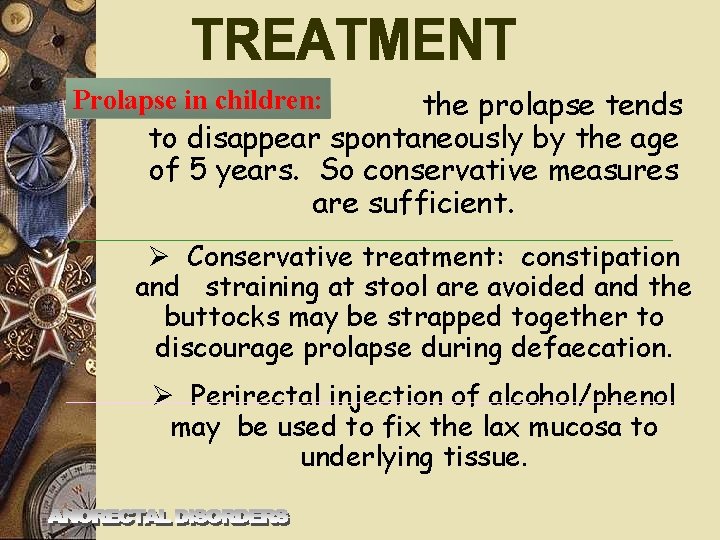 TREATMENT

Prolapse in children: the prolapse tends to disappear spontaneously by the age of 5 years. So conservative measures are sufficient.

➢ Conservative treatment: constipation and straining at stool are avoided and the buttocks may be strapped together to discourage prolapse during defaecation.

➢ Perirectal injection of alcohol/phenol may be used to fix the lax mucosa to underlying tissue.

ANORECTAL DISORDERS